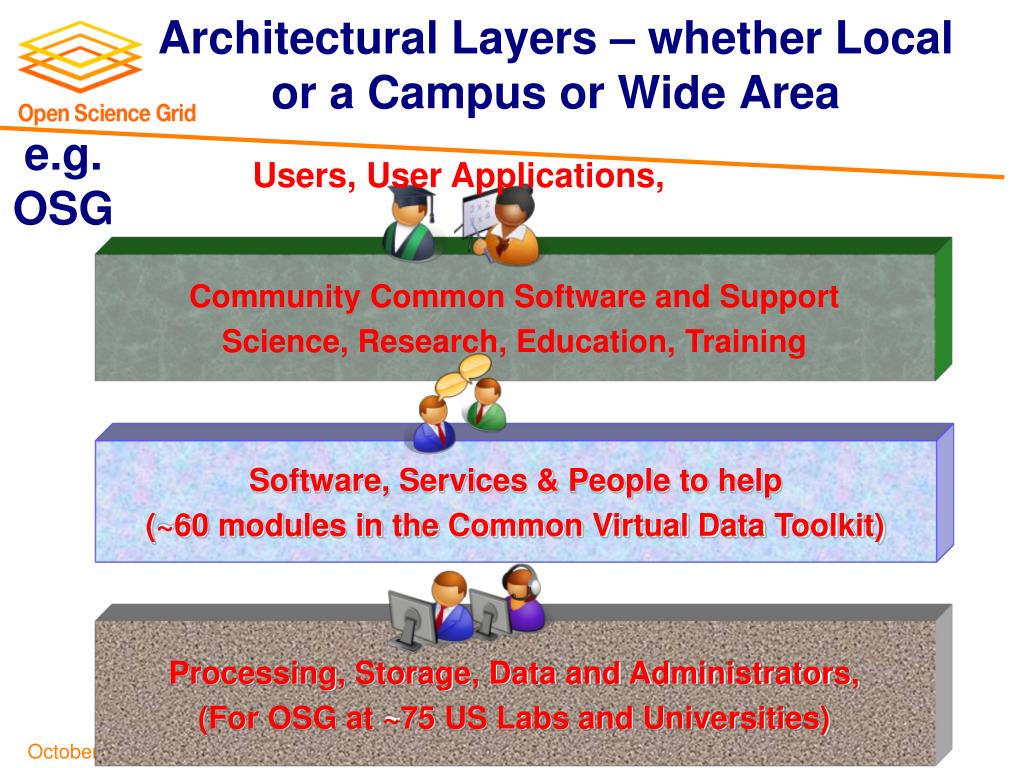 Open Science Grid

Architectural Layers – whether Local or a Campus or Wide Area

e.g. OSG

Users, User Applications,

Community Common Software and Support
Science, Research, Education, Training

Software, Services & People to help
(~60 modules in the Common Virtual Data Toolkit)

Processing, Storage, Data and Administrators,
(For OSG at ~75 US Labs and Universities)

October